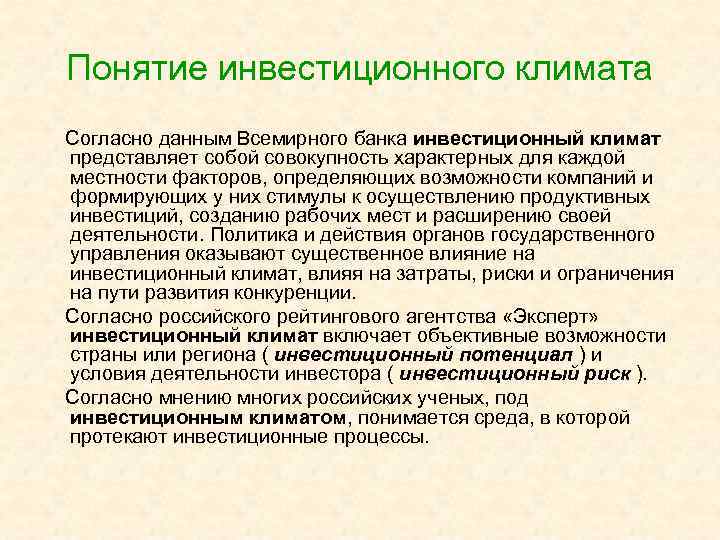 Понятие инвестиционного климата

Согласно данным Всемирного банка инвестиционный климат представляет собой совокупность характерных для каждой местности факторов, определяющих возможности компаний и формирующих у них стимулы к осуществлению продуктивных инвестиций, созданию рабочих мест и расширению своей деятельности. Политика и действия органов государственного управления оказывают существенное влияние на инвестиционный климат, влияя на затраты, риски и ограничения на пути развития конкуренции.

Согласно российского рейтингового агентства «Эксперт» инвестиционный климат включает объективные возможности страны или региона ( инвестиционный потенциал ) и условия деятельности инвестора ( инвестиционный риск ).

Согласно мнению многих российских ученых, под инвестиционным климатом, понимается среда, в которой протекают инвестиционные процессы.